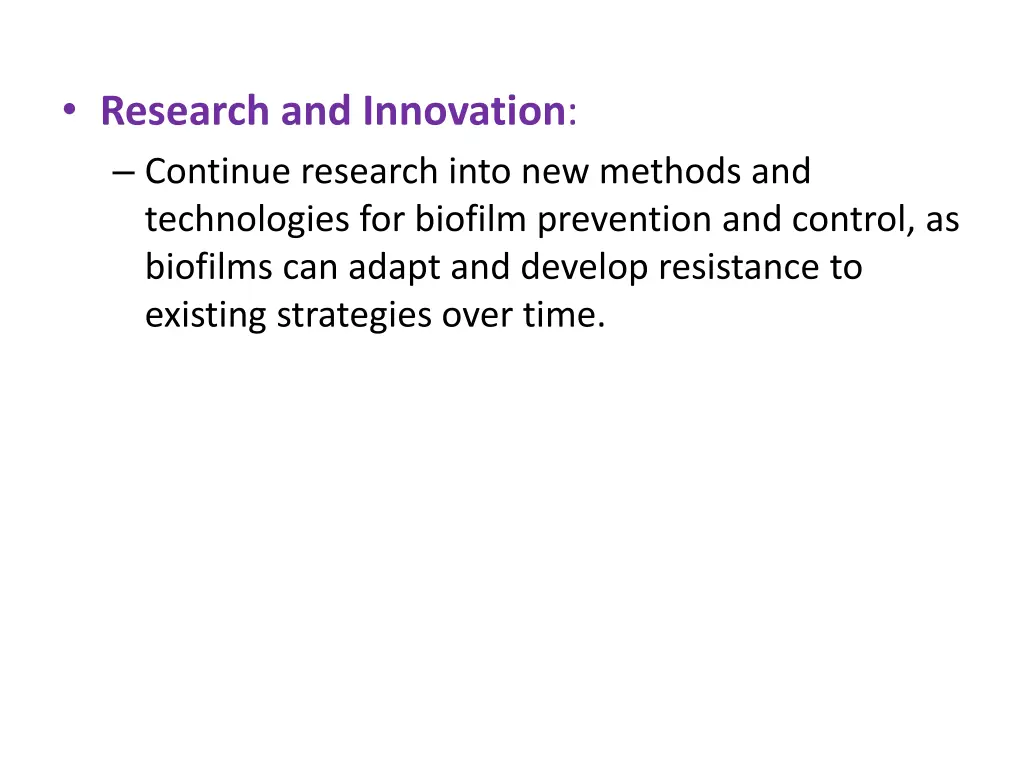 • Research and Innovation:
– Continue research into new methods and technologies for biofilm prevention and control, as biofilms can adapt and develop resistance to existing strategies over time.